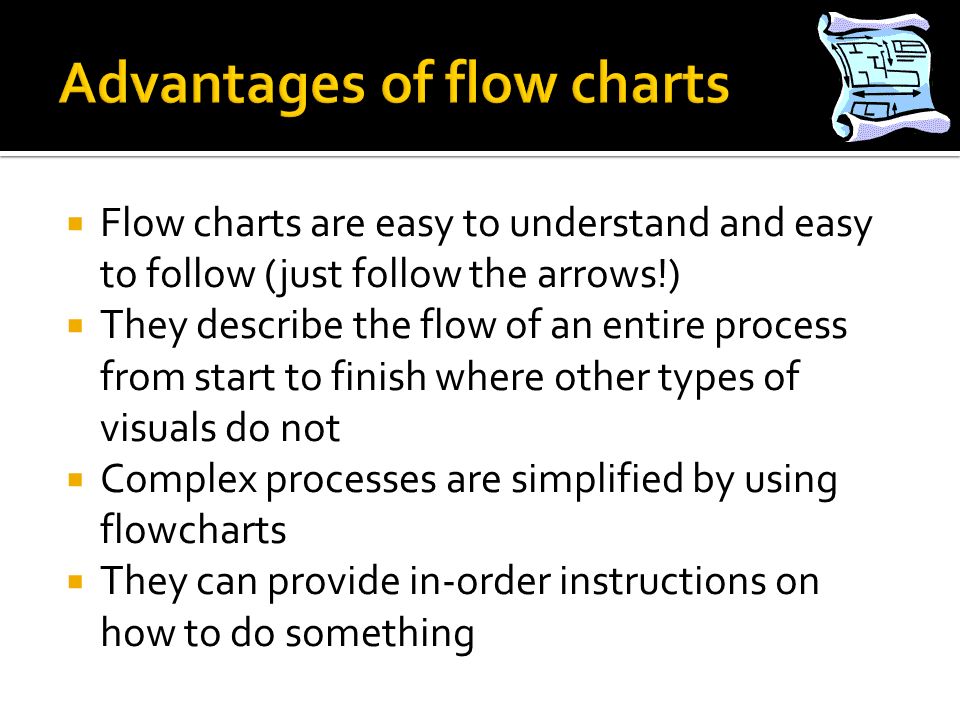 Advantages of flow charts

▪ Flow charts are easy to understand and easy to follow (just follow the arrows!)
▪ They describe the flow of an entire process from start to finish where other types of visuals do not
▪ Complex processes are simplified by using flowcharts
▪ They can provide in-order instructions on how to do something